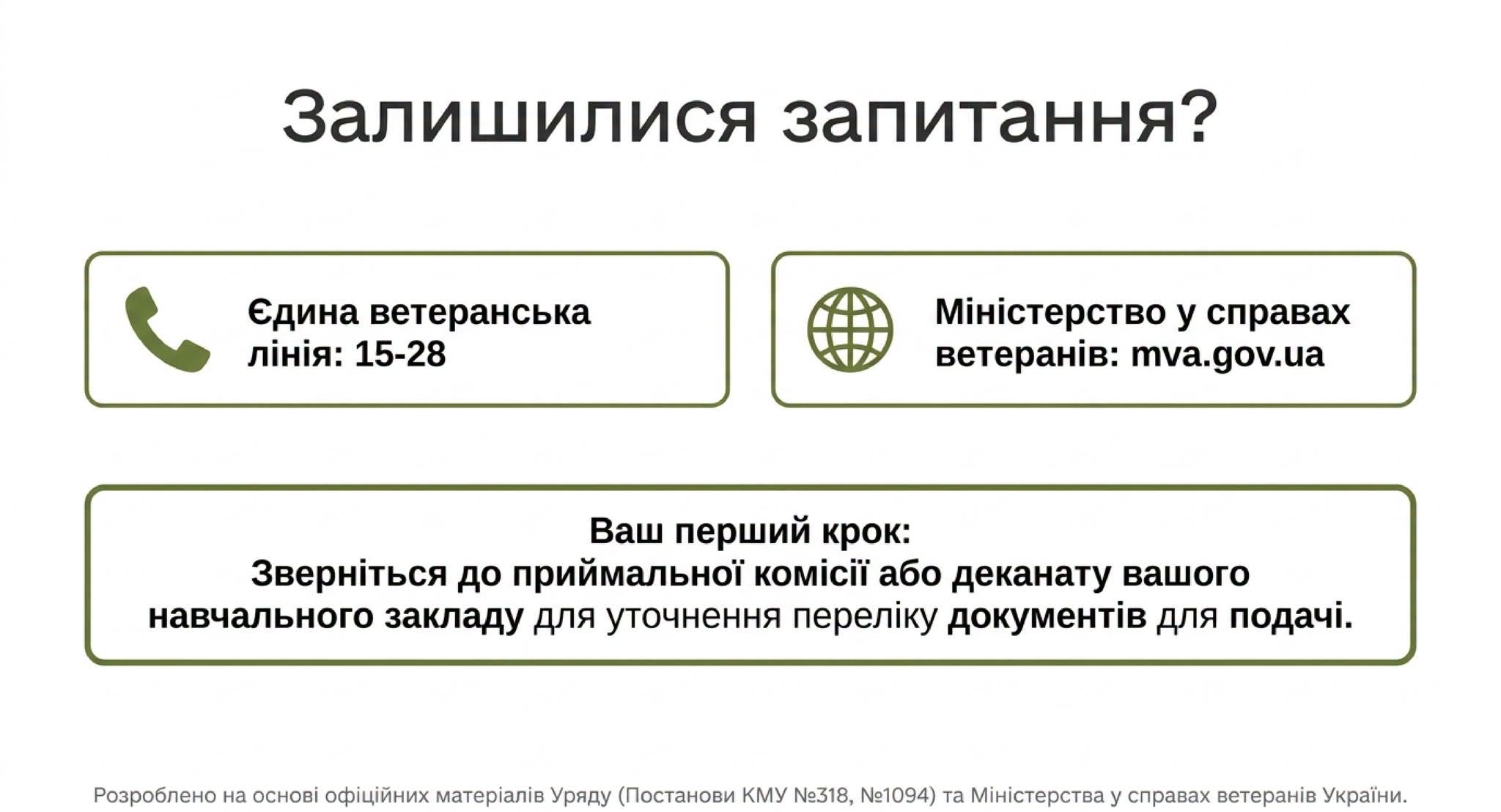 Залишилися запитання?

Єдина ветеранська лінія: 15-28

Міністерство у справах ветеранів: mva.gov.ua

Ваш перший крок:
Зверніться до приймальної комісії або деканату вашого навчального закладу для уточнення переліку документів для подачі.

Розроблено на основі офіційних матеріалів Уряду (Постанови КМУ №318, №1094) та Міністерства у справах ветеранів України.